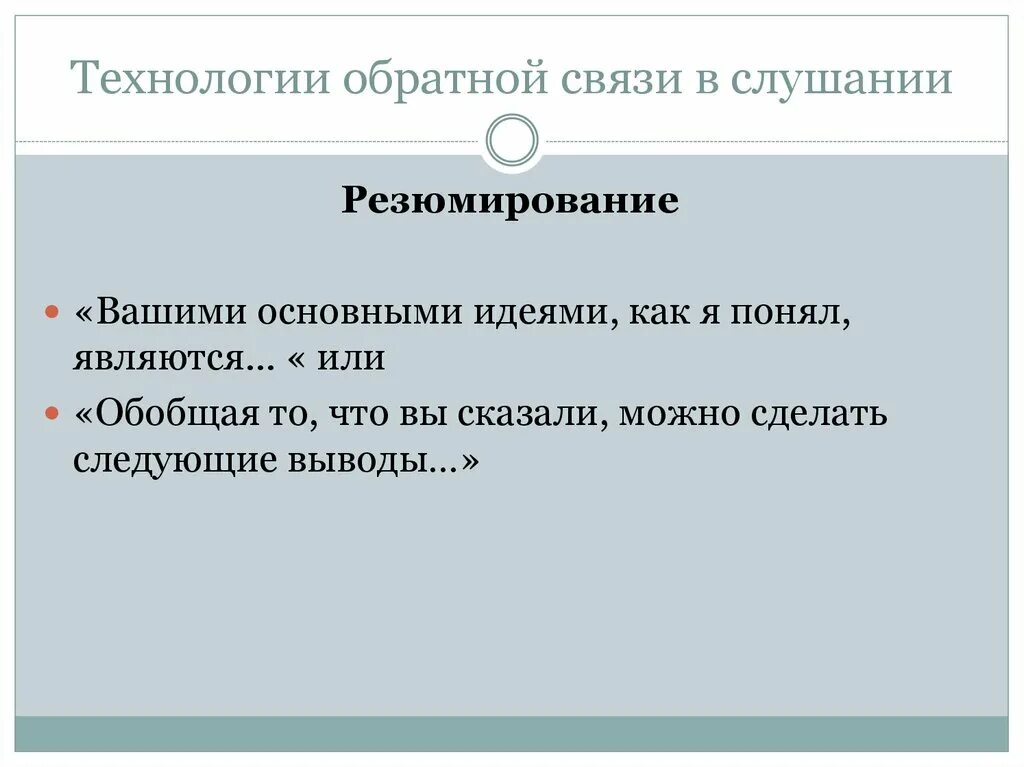 Технологии обратной связи в слушании

Резюмирование

«Вашими основными идеями, как я понял, являются… « или

«Обобщая то, что вы сказали, можно сделать следующие выводы…»